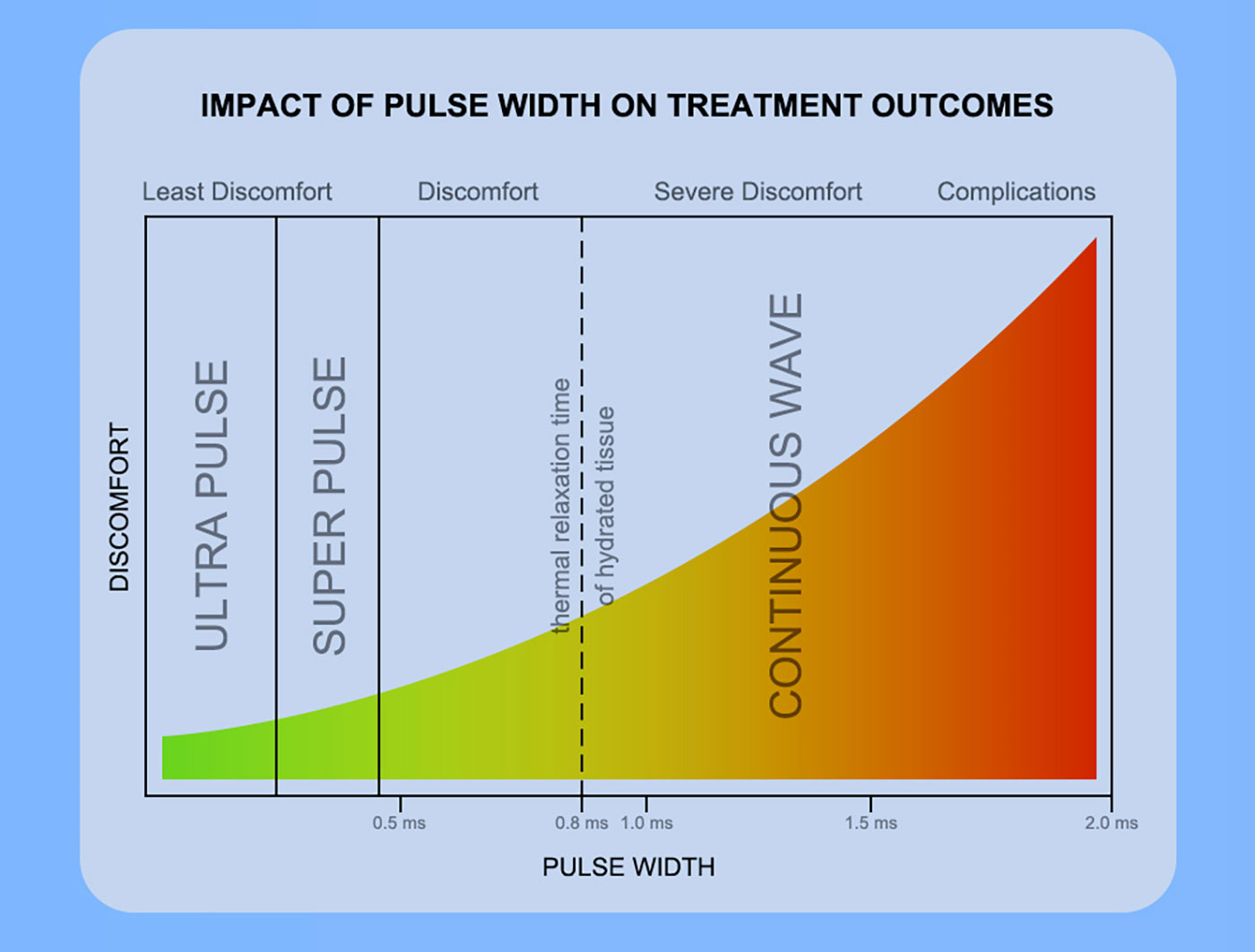 IMPACT OF PULSE WIDTH ON TREATMENT OUTCOMES

Least Discomfort
Discomfort
Severe Discomfort
Complications

DISCOMFORT

ULTRA PULSE
SUPER PULSE
thermal relaxation time of hydrated tissue
CONTINUOUS WAVE

0.5 ms
0.8 ms
1.0 ms
1.5 ms
2.0 ms

PULSE WIDTH